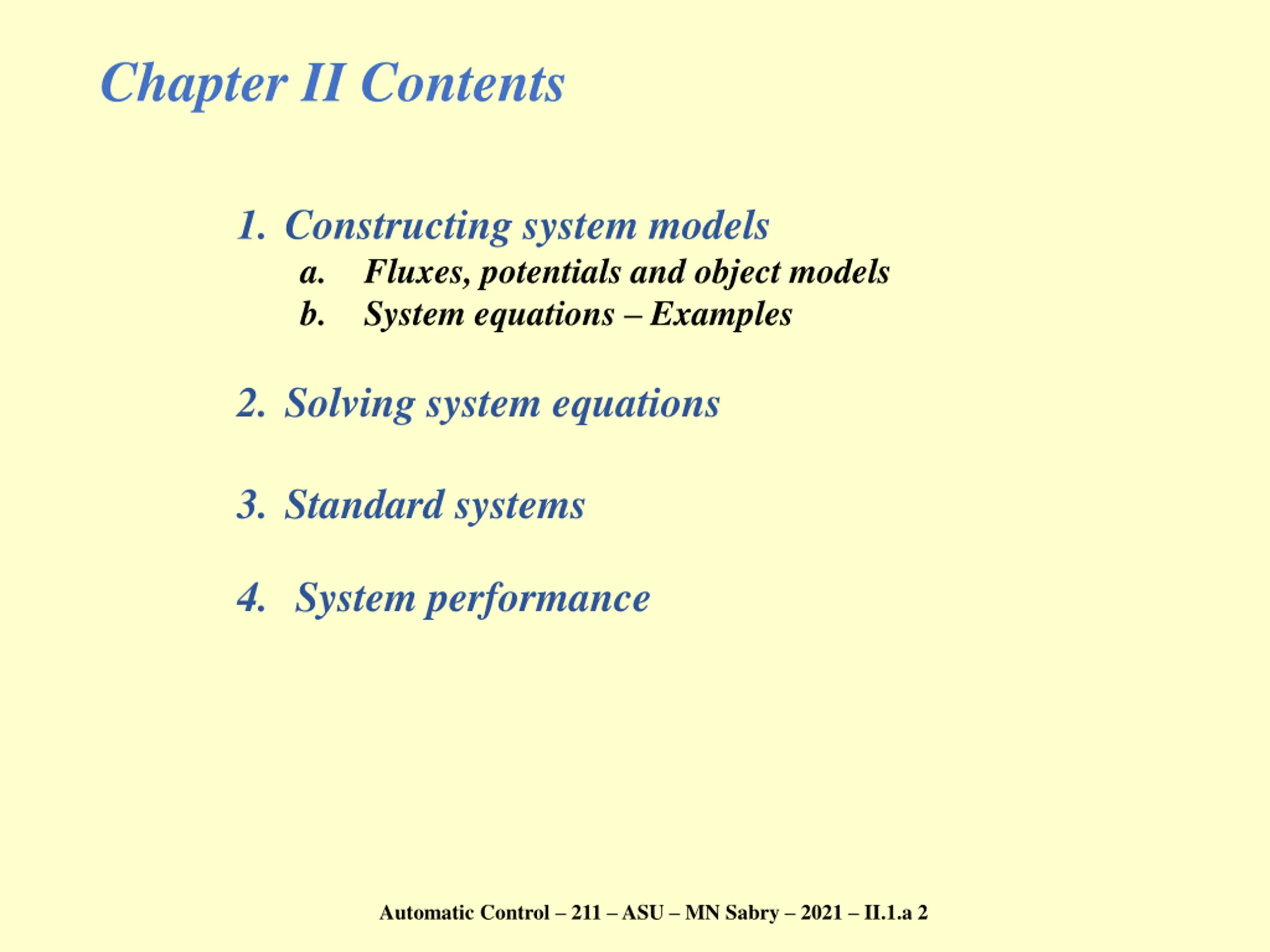 Chapter II Contents

1. Constructing system models
a. Fluxes, potentials and object models
b. System equations – Examples

2. Solving system equations

3. Standard systems

4. System performance

Automatic Control – 211 – ASU – MN Sabry – 2021 – II.1.a 2